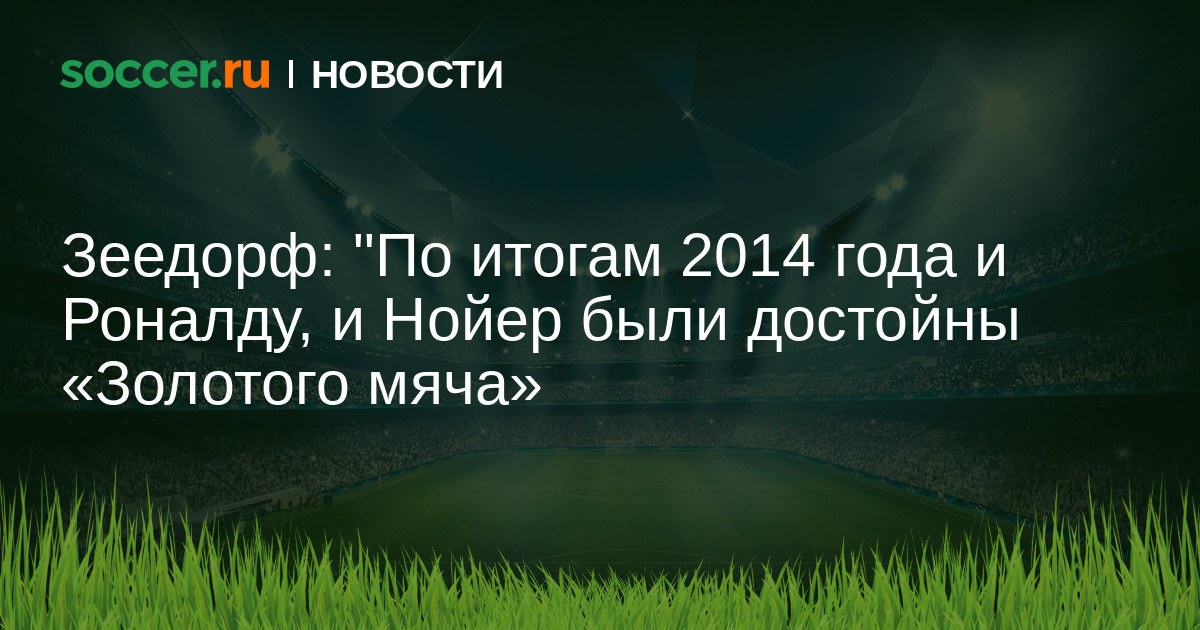 soccer.ru | НОВОСТИ

Зеедорф: "По итогам 2014 года и Роналду, и Нойер были достойны «Золотого мяча»